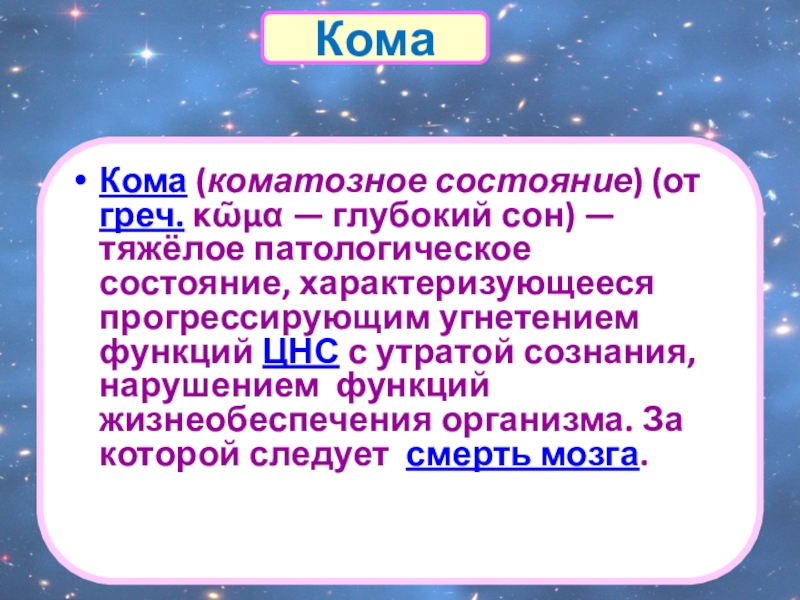 Кома

• Кома (коматозное состояние) (от греч. κῶμα — глубокий сон) — тяжёлое патологическое состояние, характеризующееся прогрессирующим угнетением функций ЦНС с утратой сознания, нарушением функций жизнеобеспечения организма. За которой следует смерть мозга.